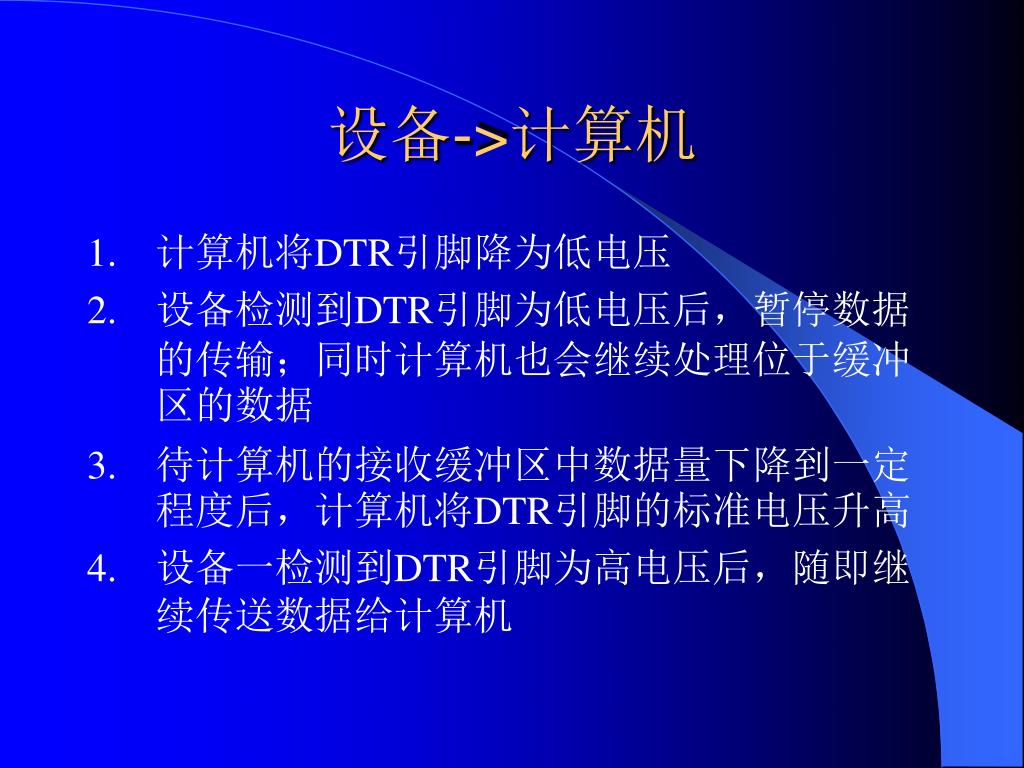 设备->计算机

1. 计算机将DTR引脚降为低电压
2. 设备检测到DTR引脚为低电压后，暂停数据的传输；同时计算机也会继续处理位于缓冲区的数据
3. 待计算机的接收缓冲区中数据量下降到一定程度后，计算机将DTR引脚的标准电压升高
4. 设备一检测到DTR引脚为高电压后，随即继续传送数据给计算机